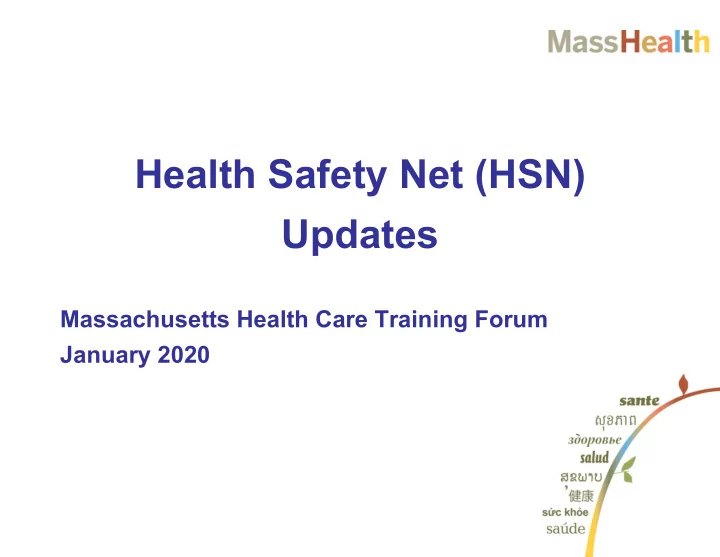 MassHealth

Health Safety Net (HSN) Updates

Massachusetts Health Care Training Forum
January 2020

sante
សុខភាព
здоровье
salud
ສຸຂະພາບ
健康
sức khỏe
saúde